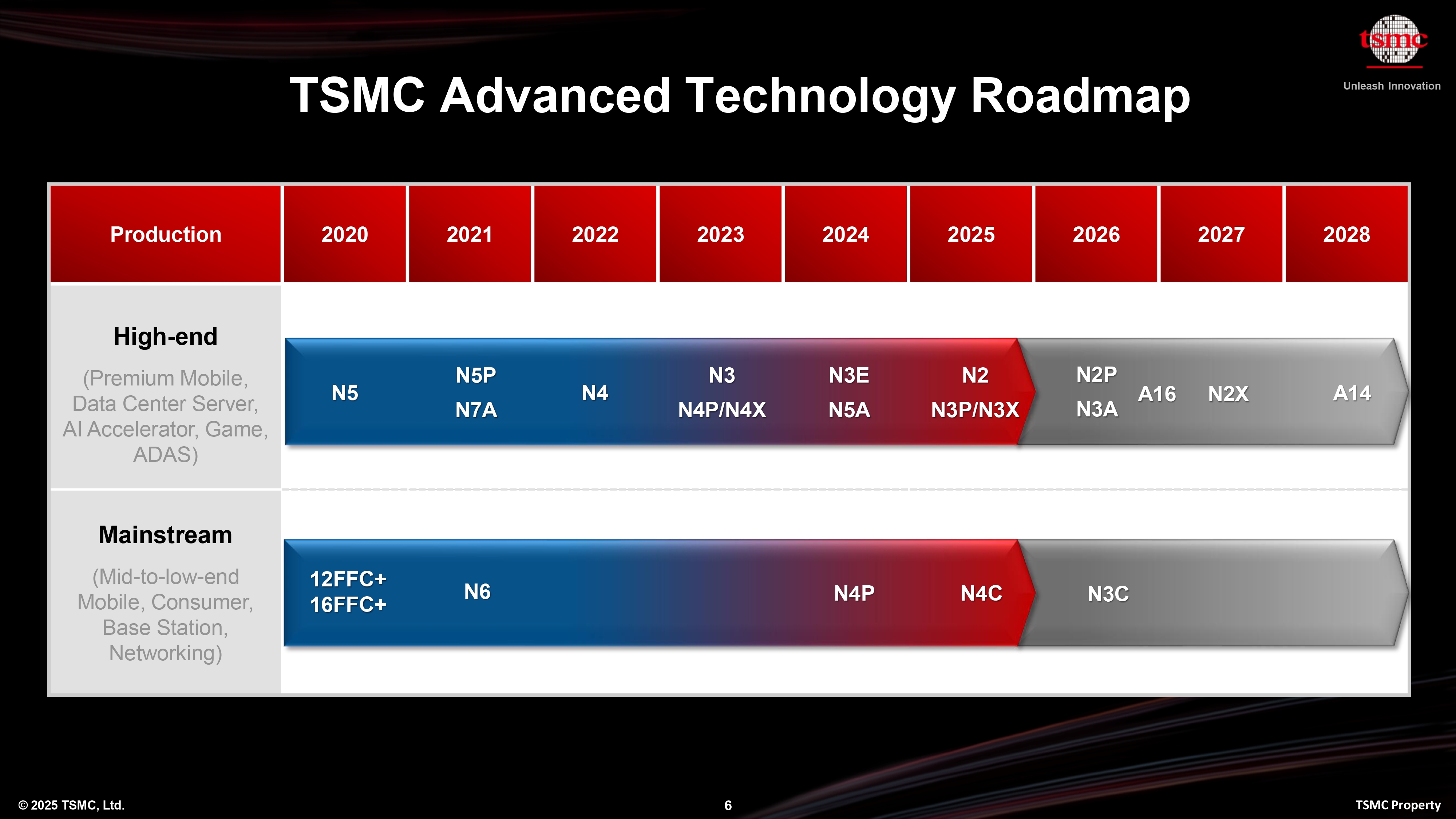 tsmc
Unleash Innovation

TSMC Advanced Technology Roadmap

| Production | 2020 | 2021 | 2022 | 2023 | 2024 | 2025 | 2026 | 2027 | 2028 |
|---|---|---|---|---|---|---|---|---|---|
| High-end (Premium Mobile, Data Center Server, AI Accelerator, Game, ADAS) | N5 | N5P N7A | N4 | N3 N4P/N4X | N3E N5A | N2 N3P/N3X | N2P N3A A16 | N2X | A14 |
| Mainstream (Mid-to-low-end Mobile, Consumer, Base Station, Networking) | 12FFC+ 16FFC+ | N6 | | | N4P | N4C | N3C | | |

© 2025 TSMC, Ltd.
6
TSMC Property